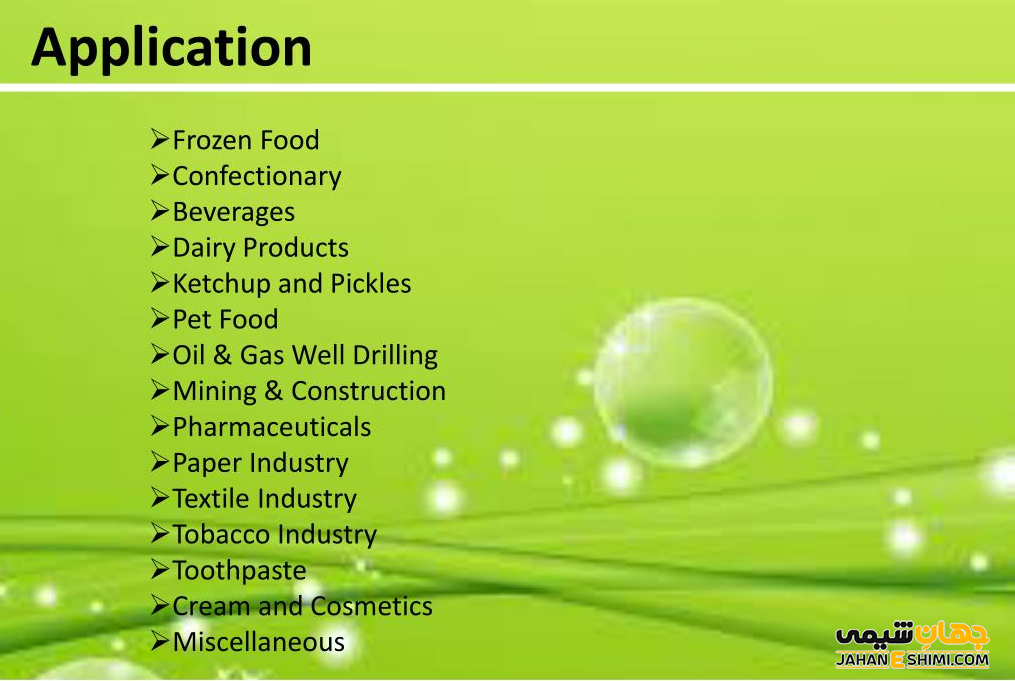 Application

➢Frozen Food
➢Confectionary
➢Beverages
➢Dairy Products
➢Ketchup and Pickles
➢Pet Food
➢Oil & Gas Well Drilling
➢Mining & Construction
➢Pharmaceuticals
➢Paper Industry
➢Textile Industry
➢Tobacco Industry
➢Toothpaste
➢Cream and Cosmetics
➢Miscellaneous

جهان شیمی
JAHANESHIMI.COM